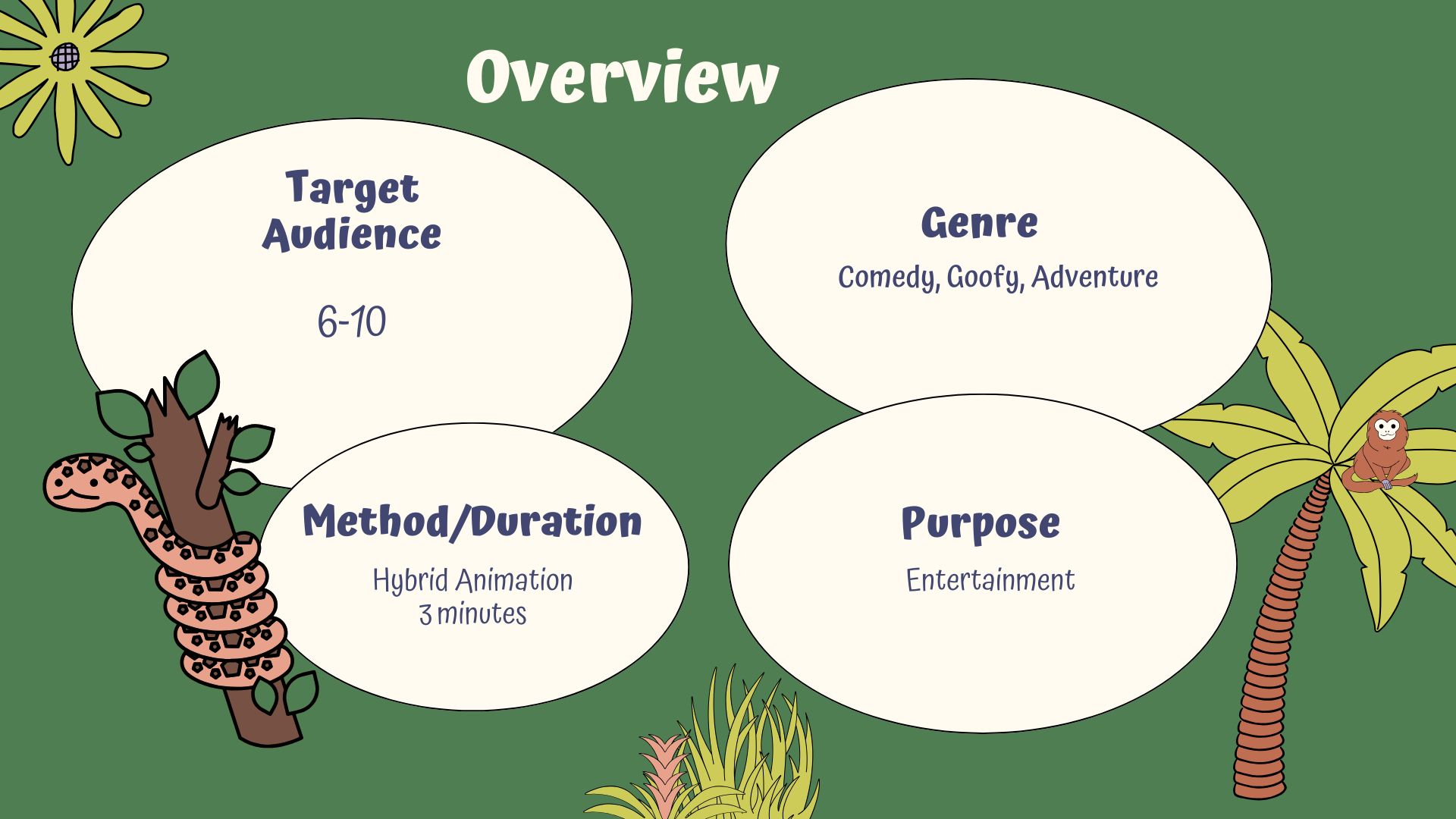 Overview

Target Audience

6-10

Genre

Comedy, Goofy, Adventure

Method/Duration

Hybrid Animation
3 minutes

Purpose

Entertainment